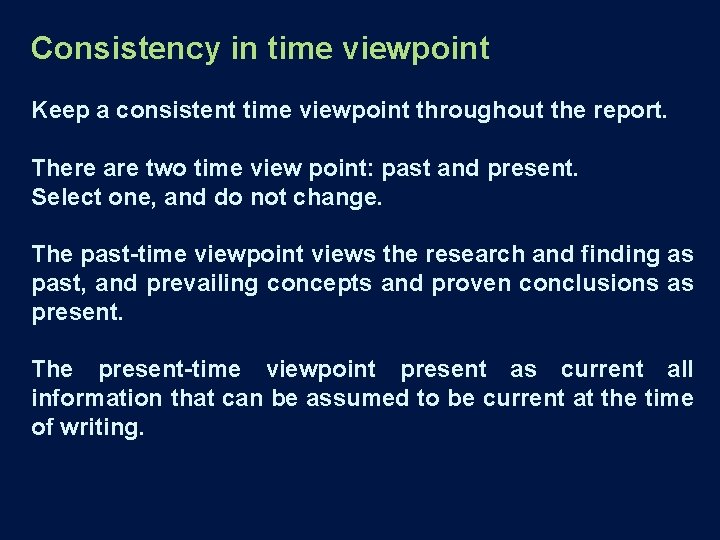 Consistency in time viewpoint

Keep a consistent time viewpoint throughout the report.

There are two time view point: past and present.
Select one, and do not change.

The past-time viewpoint views the research and finding as past, and prevailing concepts and proven conclusions as present.

The present-time viewpoint present as current all information that can be assumed to be current at the time of writing.